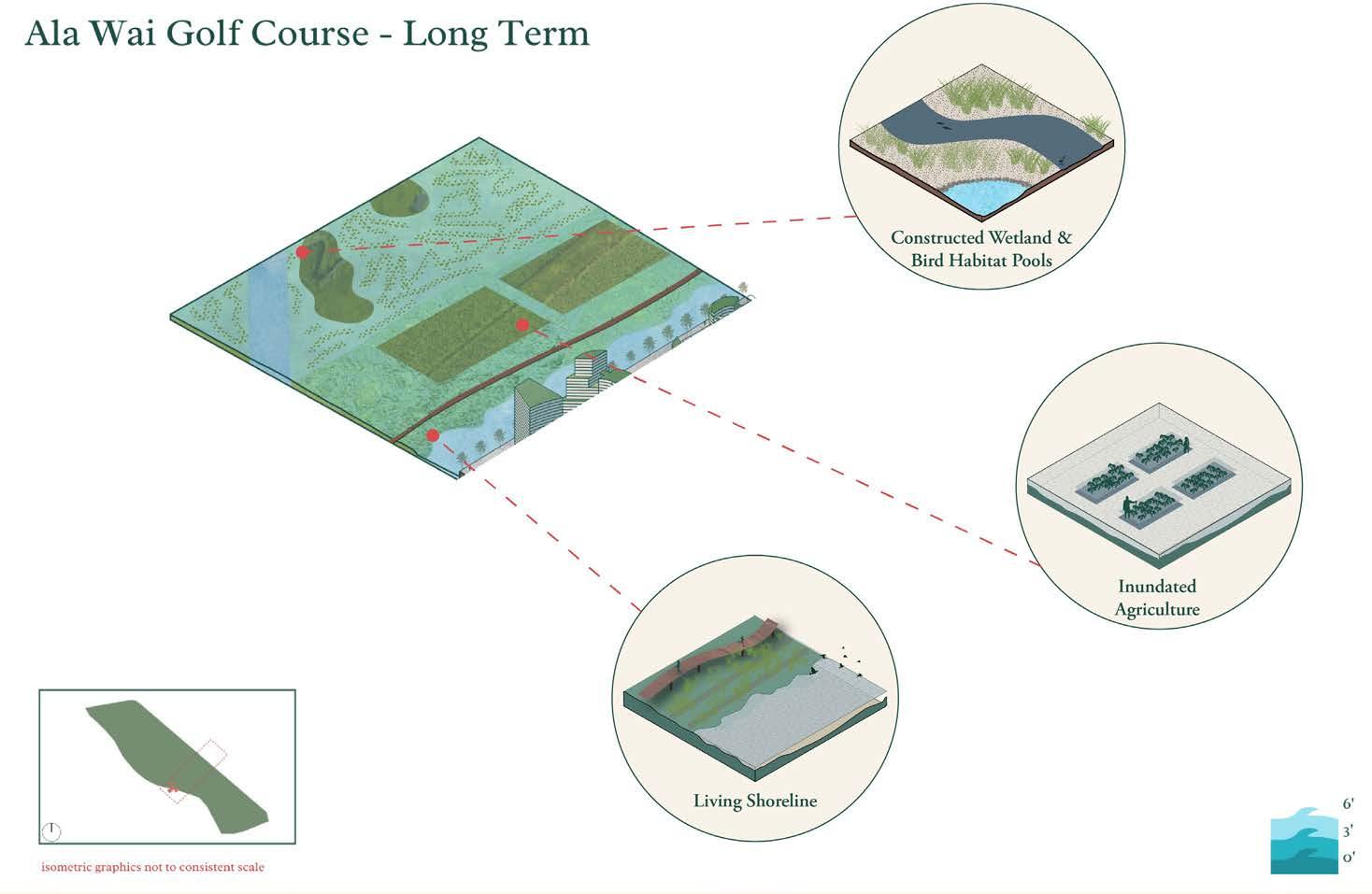 Ala Wai Golf Course - Long Term

Constructed Wetland & Bird Habitat Pools

Inundated Agriculture

Living Shoreline

isometric graphics not to consistent scale

6'
3'
0'